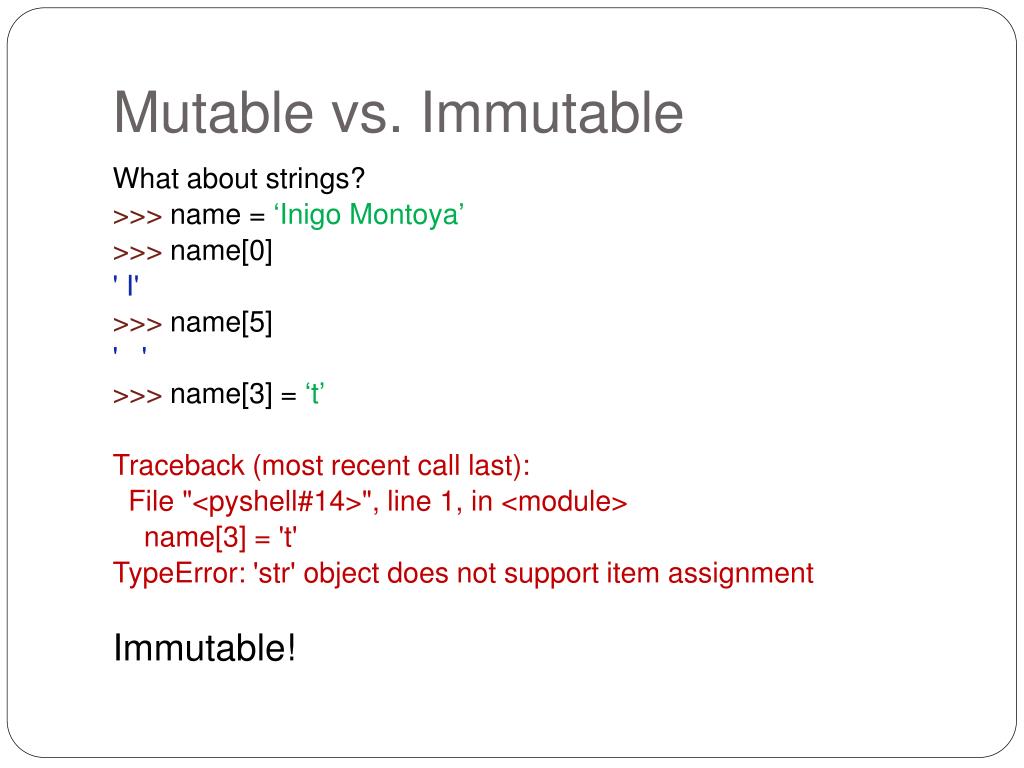 Mutable vs. Immutable

What about strings?
>>> name = ‘Inigo Montoya’
>>> name[0]
' I'
>>> name[5]
'   '
>>> name[3] = ‘t’

Traceback (most recent call last):
  File "<pyshell#14>", line 1, in <module>
    name[3] = 't'
TypeError: 'str' object does not support item assignment

Immutable!